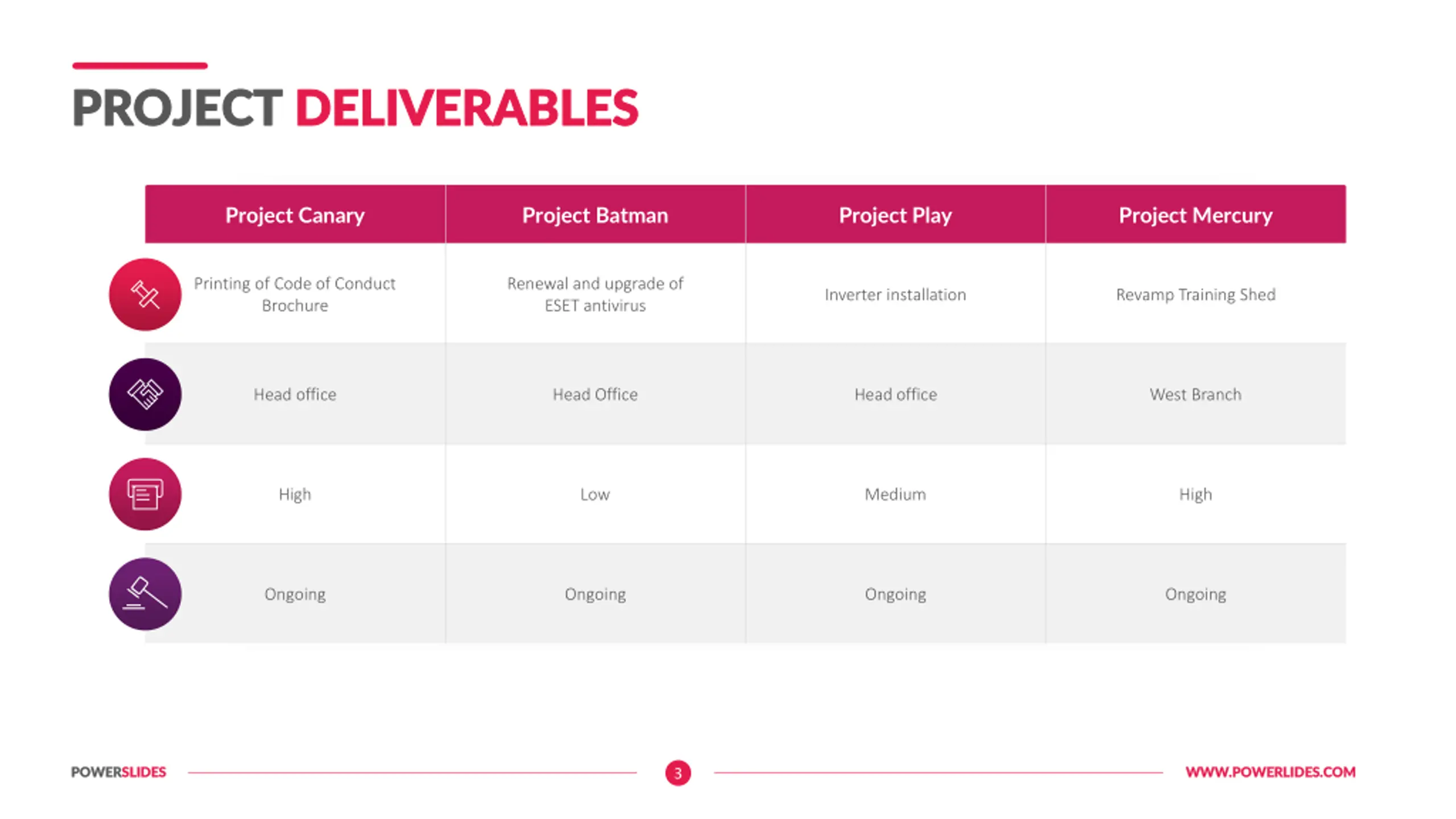 PROJECT DELIVERABLES

| Project Canary | Project Batman | Project Play | Project Mercury |
|---|---|---|---|
| Printing of Code of Conduct Brochure | Renewal and upgrade of ESET antivirus | Inverter installation | Revamp Training Shed |
| Head office | Head Office | Head office | West Branch |
| High | Low | Medium | High |
| Ongoing | Ongoing | Ongoing | Ongoing |

POWERSLIDES 3 WWW.POWERLIDES.COM